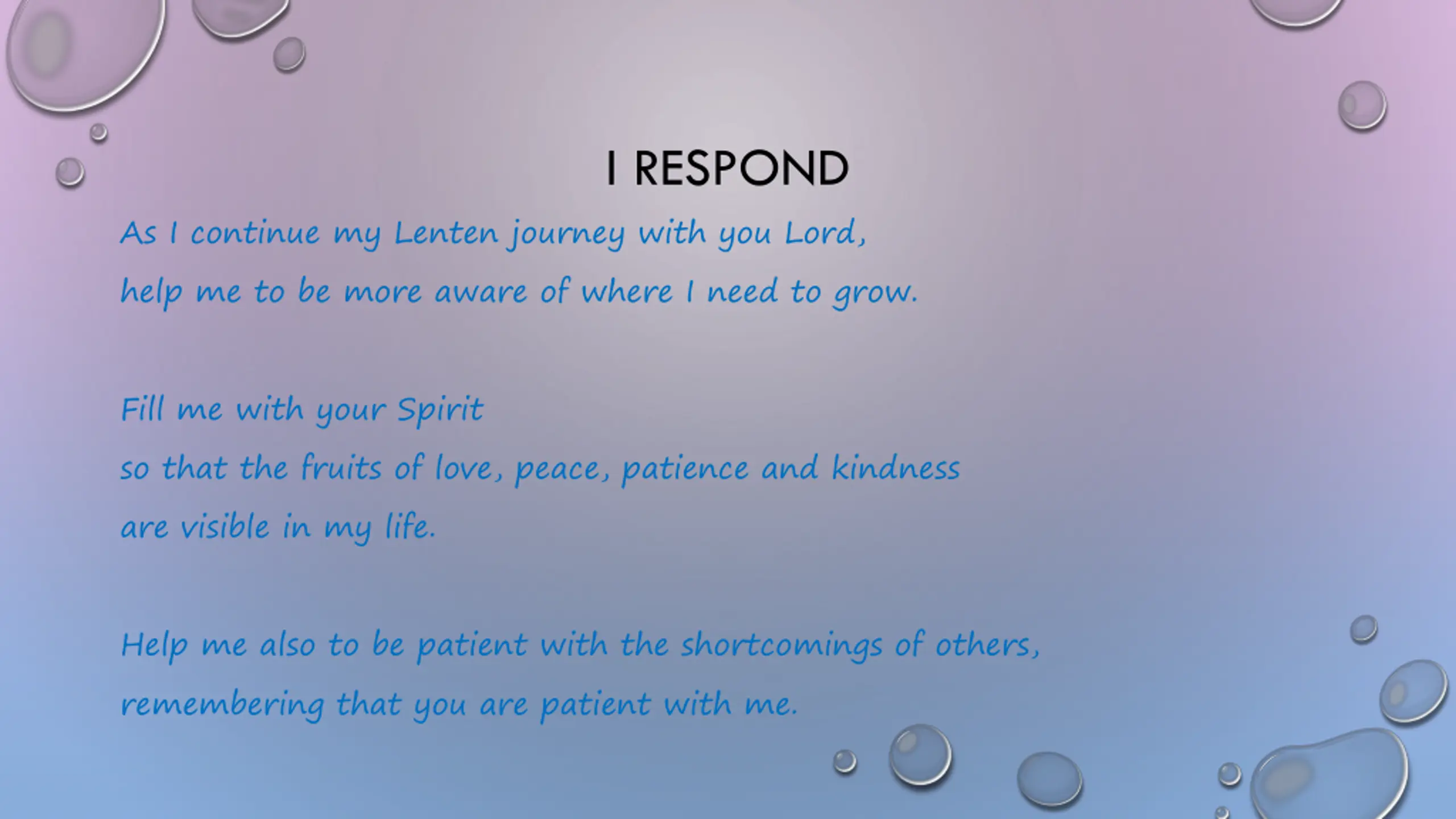 I RESPOND

As I continue my Lenten journey with you Lord, help me to be more aware of where I need to grow.

Fill me with your Spirit so that the fruits of love, peace, patience and kindness are visible in my life.

Help me also to be patient with the shortcomings of others, remembering that you are patient with me.